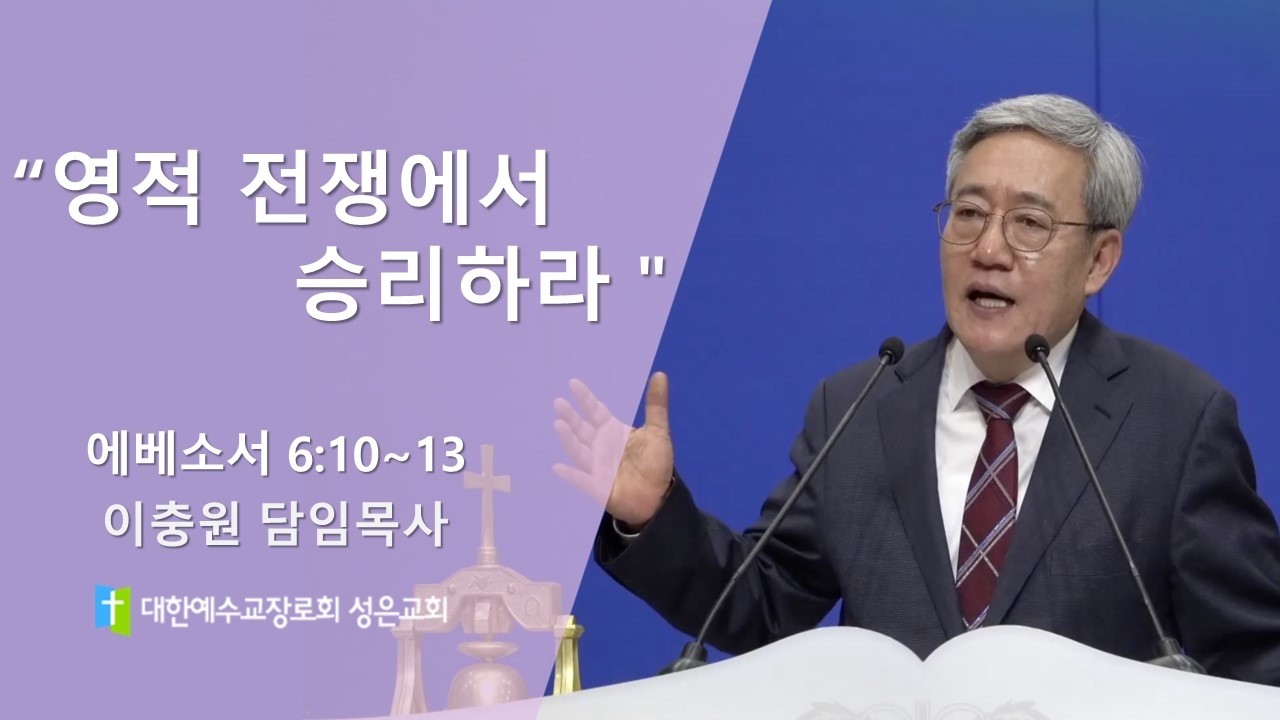 “영적 전쟁에서 승리하라 "

에베소서 6:10~13
이충원 담임목사

대한예수교장로회 성은교회